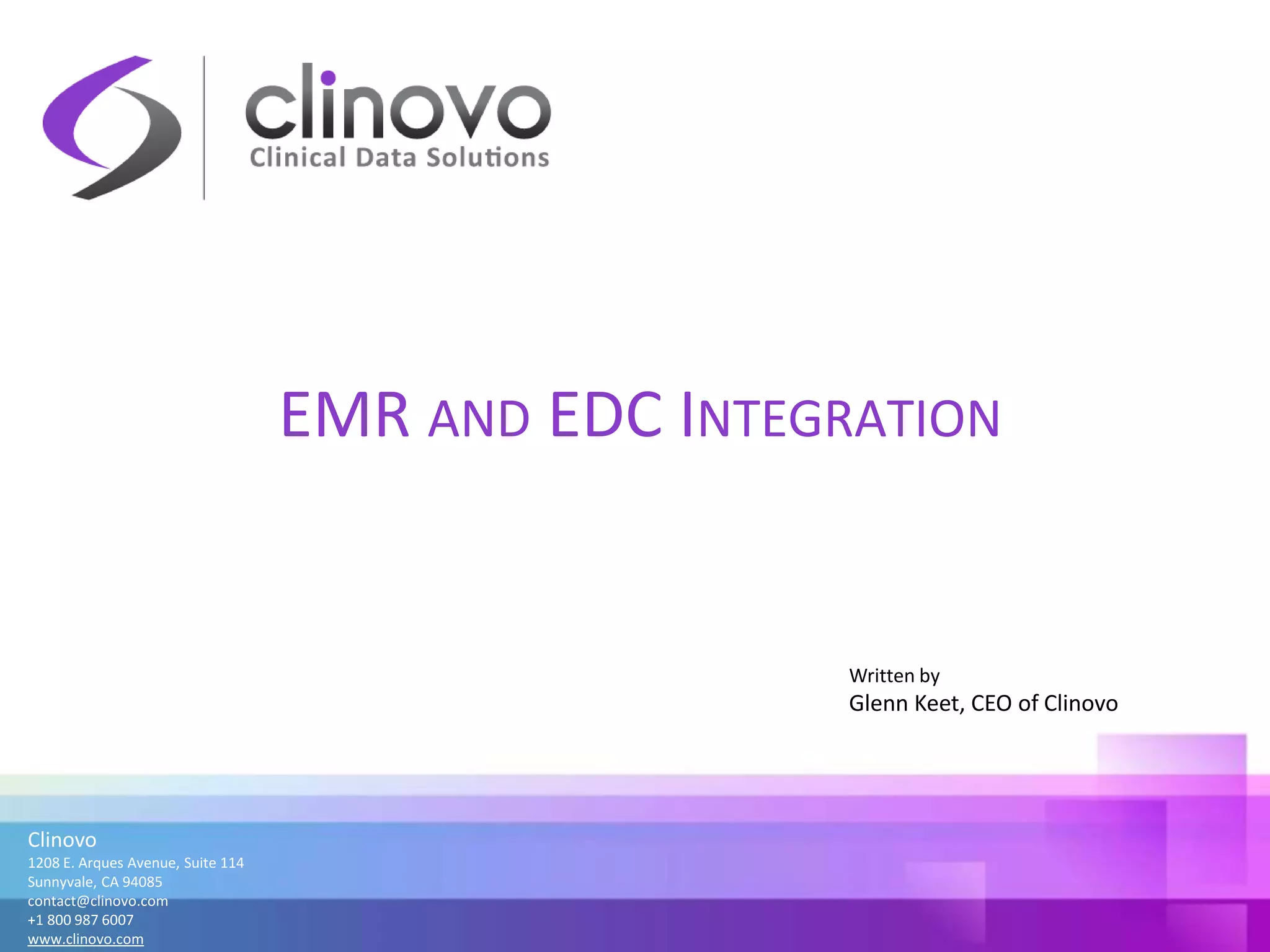 clinovo
Clinical Data Solutions

EMR AND EDC INTEGRATION

Written by
Glenn Keet, CEO of Clinovo

Clinovo
1208 E. Arques Avenue, Suite 114
Sunnyvale, CA 94085
contact@clinovo.com
+1 800 987 6007
www.clinovo.com